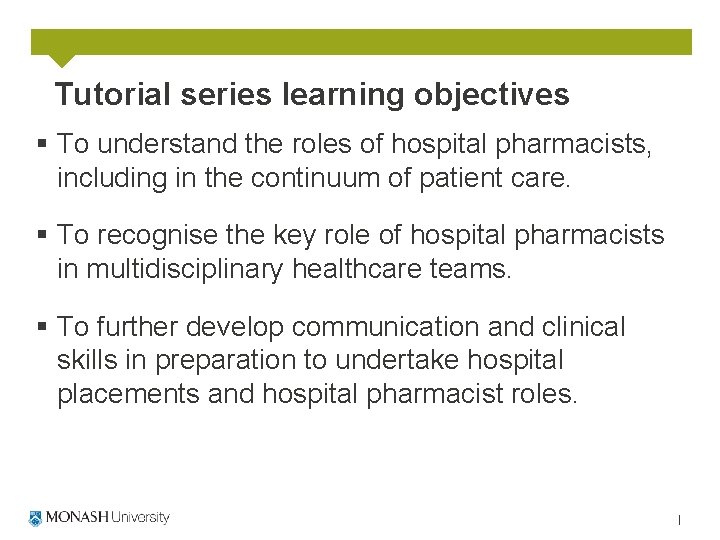 Tutorial series learning objectives

▪ To understand the roles of hospital pharmacists, including in the continuum of patient care.

▪ To recognise the key role of hospital pharmacists in multidisciplinary healthcare teams.

▪ To further develop communication and clinical skills in preparation to undertake hospital placements and hospital pharmacist roles.

MONASH University

1